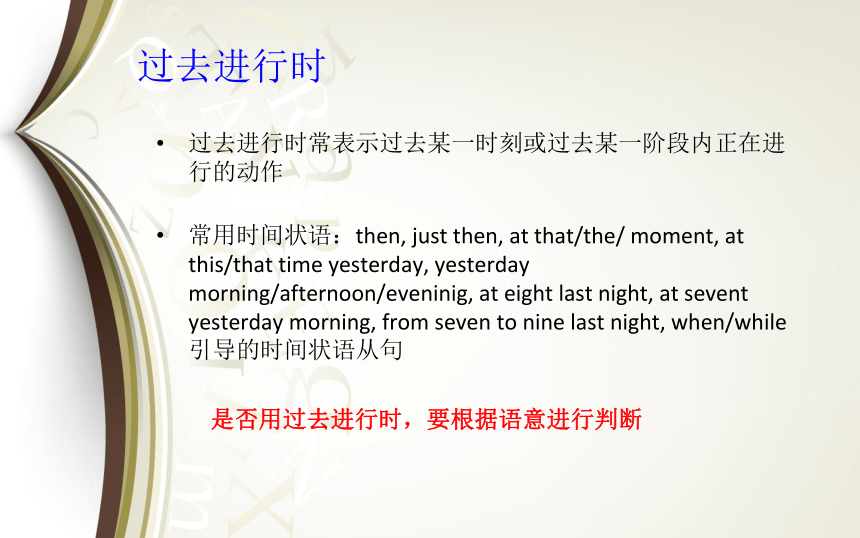 过去进行时

• 过去进行时常表示过去某一时刻或过去某一阶段内正在进行的动作

• 常用时间状语：then, just then, at that/the/ moment, at this/that time yesterday, yesterday morning/afternoon/eveninig, at eight last night, at sevent yesterday morning, from seven to nine last night, when/while 引导的时间状语从句

是否用过去进行时，要根据语意进行判断